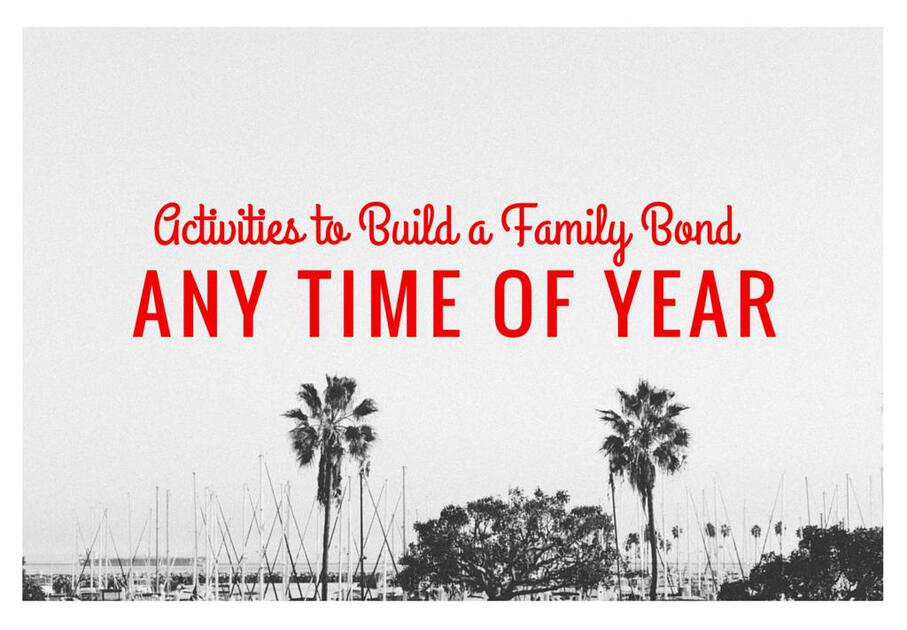 Activities to Build a Family Bond

ANY TIME OF YEAR